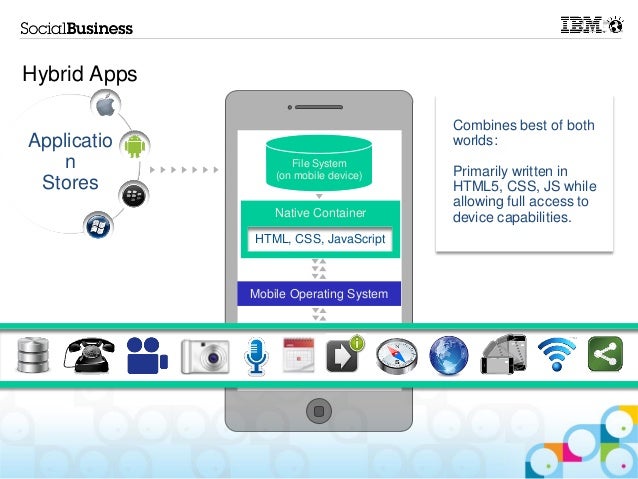 SocialBusiness

IBM

Hybrid Apps

Applicatio
n
Stores

File System
(on mobile device)

Native Container

HTML, CSS, JavaScript

Mobile Operating System

Combines best of both worlds:

Primarily written in HTML5, CSS, JS while allowing full access to device capabilities.